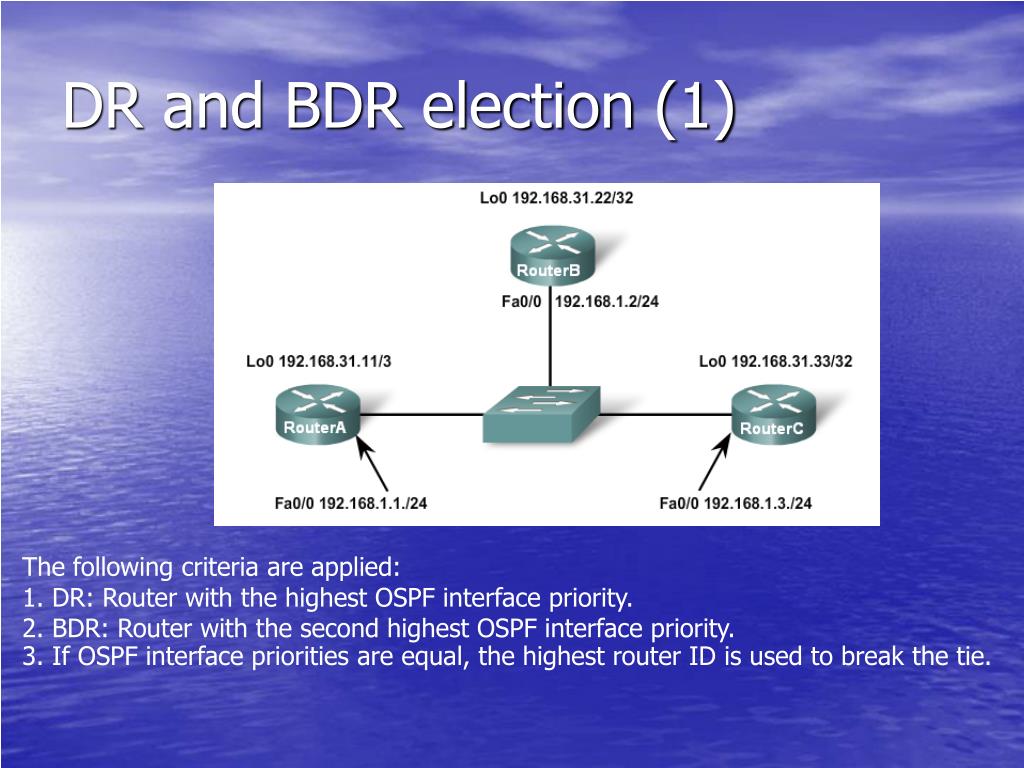 DR and BDR election (1)

Lo0 192.168.31.22/32

RouterB

Fa0/0 192.168.1.2/24

Lo0 192.168.31.11/3

Lo0 192.168.31.33/32

RouterA

RouterC

Fa0/0 192.168.1.1./24

Fa0/0 192.168.1.3./24

The following criteria are applied:
1. DR: Router with the highest OSPF interface priority.
2. BDR: Router with the second highest OSPF interface priority.
3. If OSPF interface priorities are equal, the highest router ID is used to break the tie.